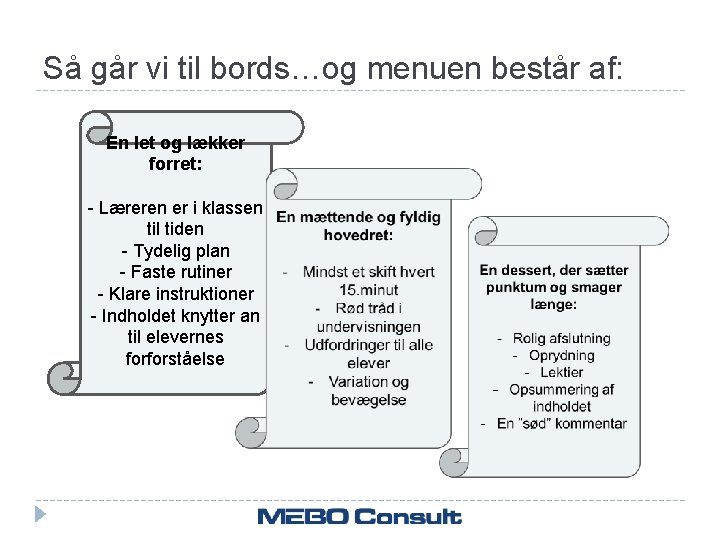 Så går vi til bords…og menuen består af:

En let og lækker forret:

- Læreren er i klassen til tiden
- Tydelig plan
- Faste rutiner
- Klare instruktioner
- Indholdet knytter an til elevernes forforståelse

En mættende og fyldig hovedret:

- Mindst et skift hvert 15.minut
- Rød tråd i undervisningen
- Udfordringer til alle elever
- Variation og bevægelse

En dessert, der sætter punktum og smager længe:

- Rolig afslutning
- Oprydning
- Lektier
- Opsummering af indholdet
- En "sød" kommentar

MEBO Consult